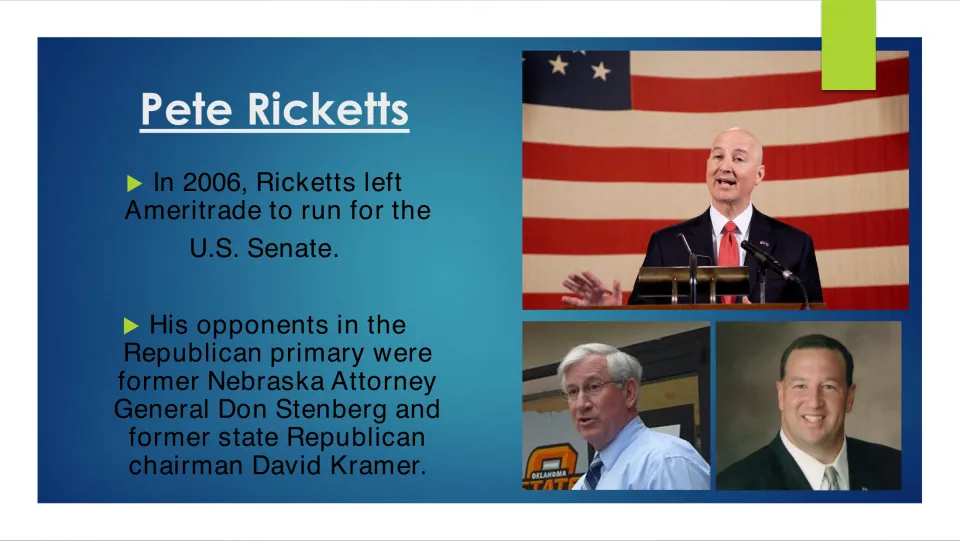 Pete Ricketts

▶ In 2006, Ricketts left Ameritrade to run for the U.S. Senate.

▶ His opponents in the Republican primary were former Nebraska Attorney General Don Stenberg and former state Republican chairman David Kramer.